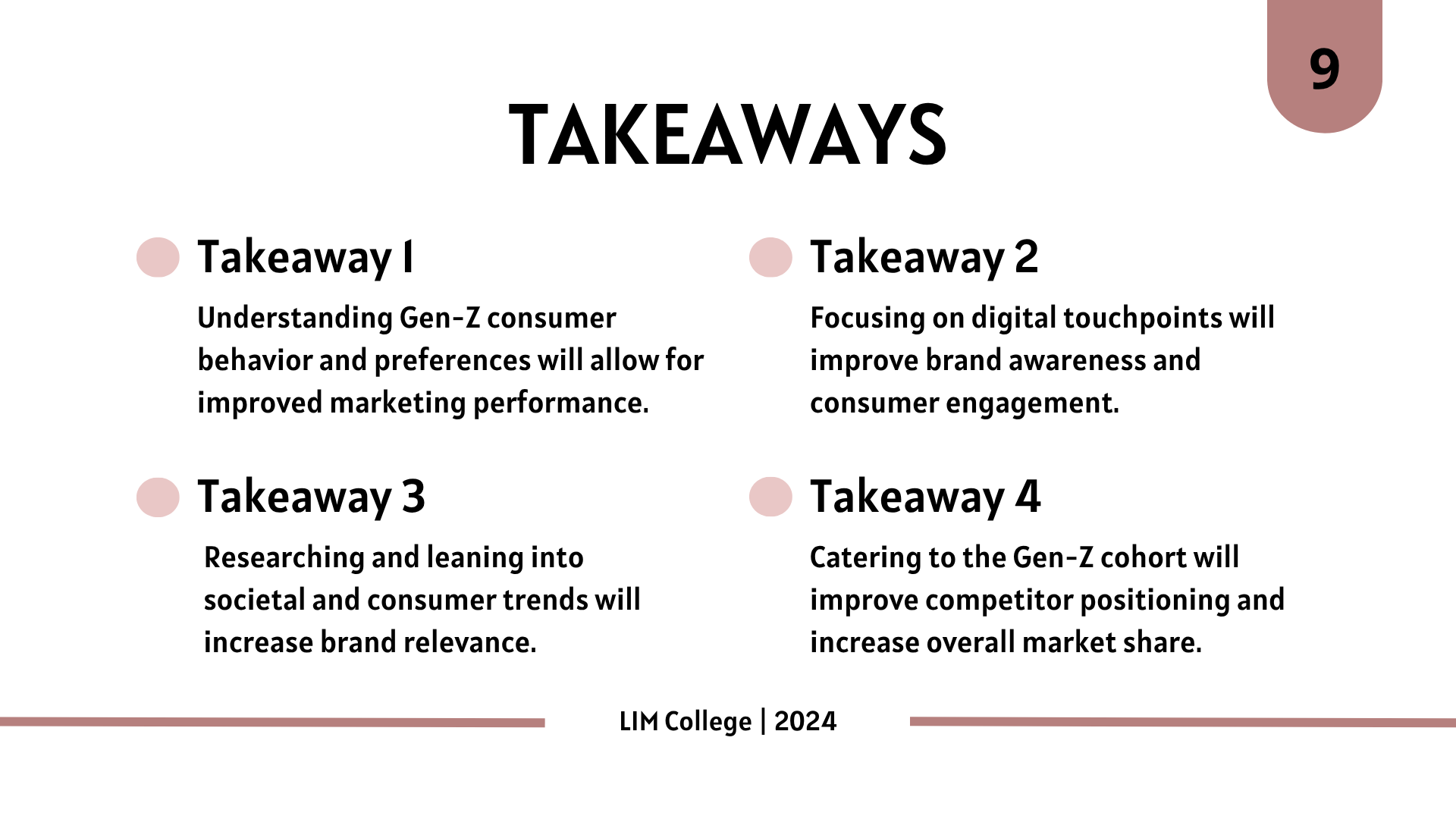 9

TAKEAWAYS

Takeaway 1

Understanding Gen-Z consumer behavior and preferences will allow for improved marketing performance.

Takeaway 2

Focusing on digital touchpoints will improve brand awareness and consumer engagement.

Takeaway 3

Researching and leaning into societal and consumer trends will increase brand relevance.

Takeaway 4

Catering to the Gen-Z cohort will improve competitor positioning and increase overall market share.

LIM College | 2024